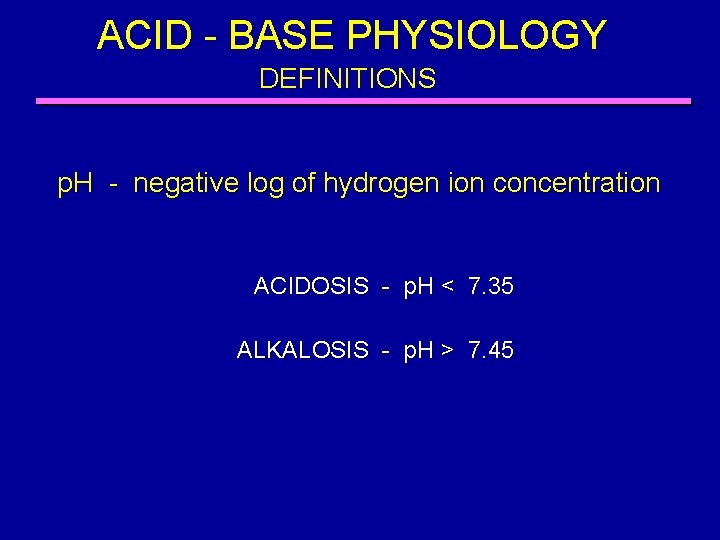 ACID - BASE PHYSIOLOGY
DEFINITIONS

pH - negative log of hydrogen ion concentration

ACIDOSIS - pH < 7.35

ALKALOSIS - pH > 7.45